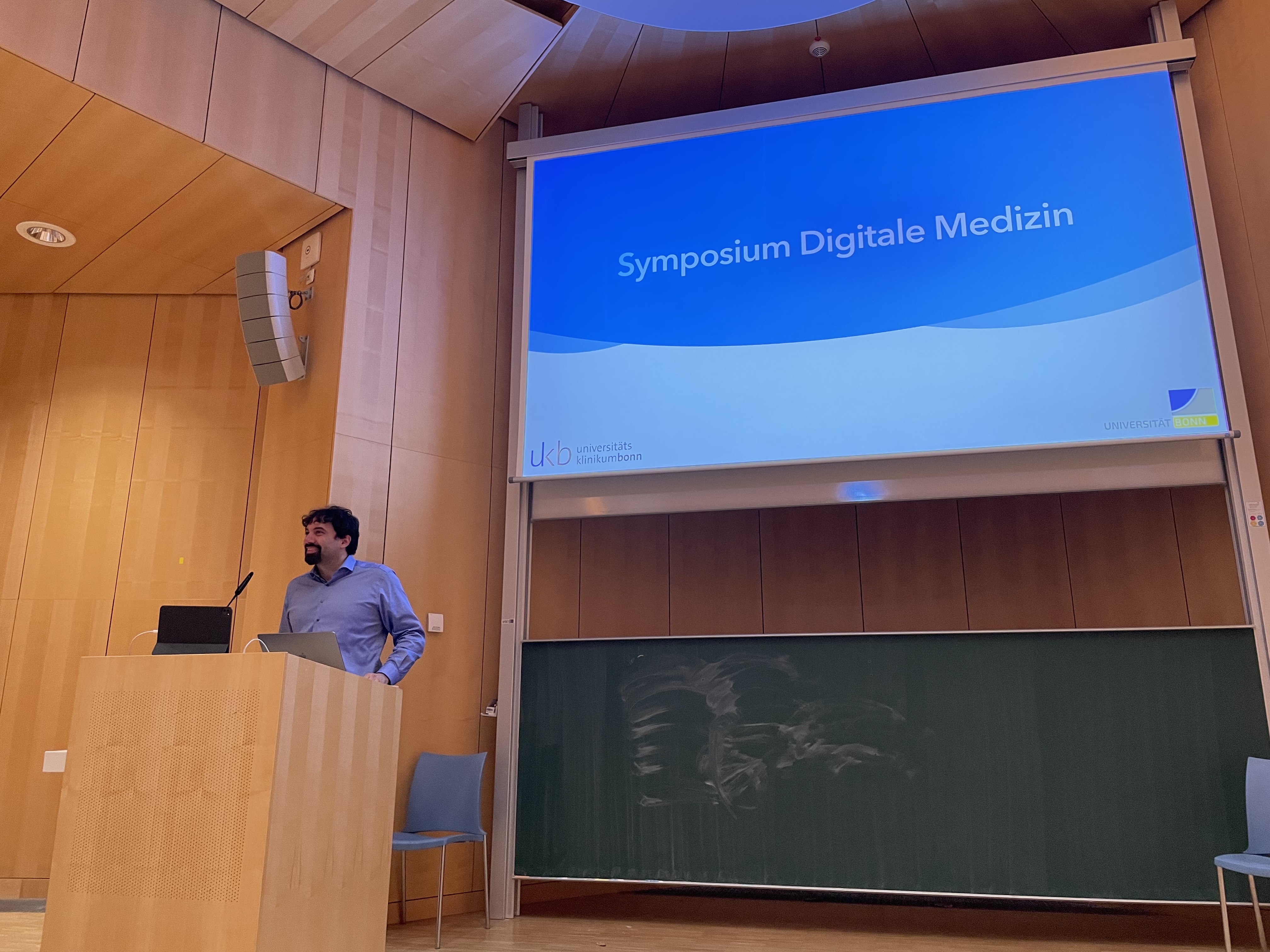 Symposium Digitale Medizin

ukb universitäts klinikumbonn

UNIVERSITÄT BONN